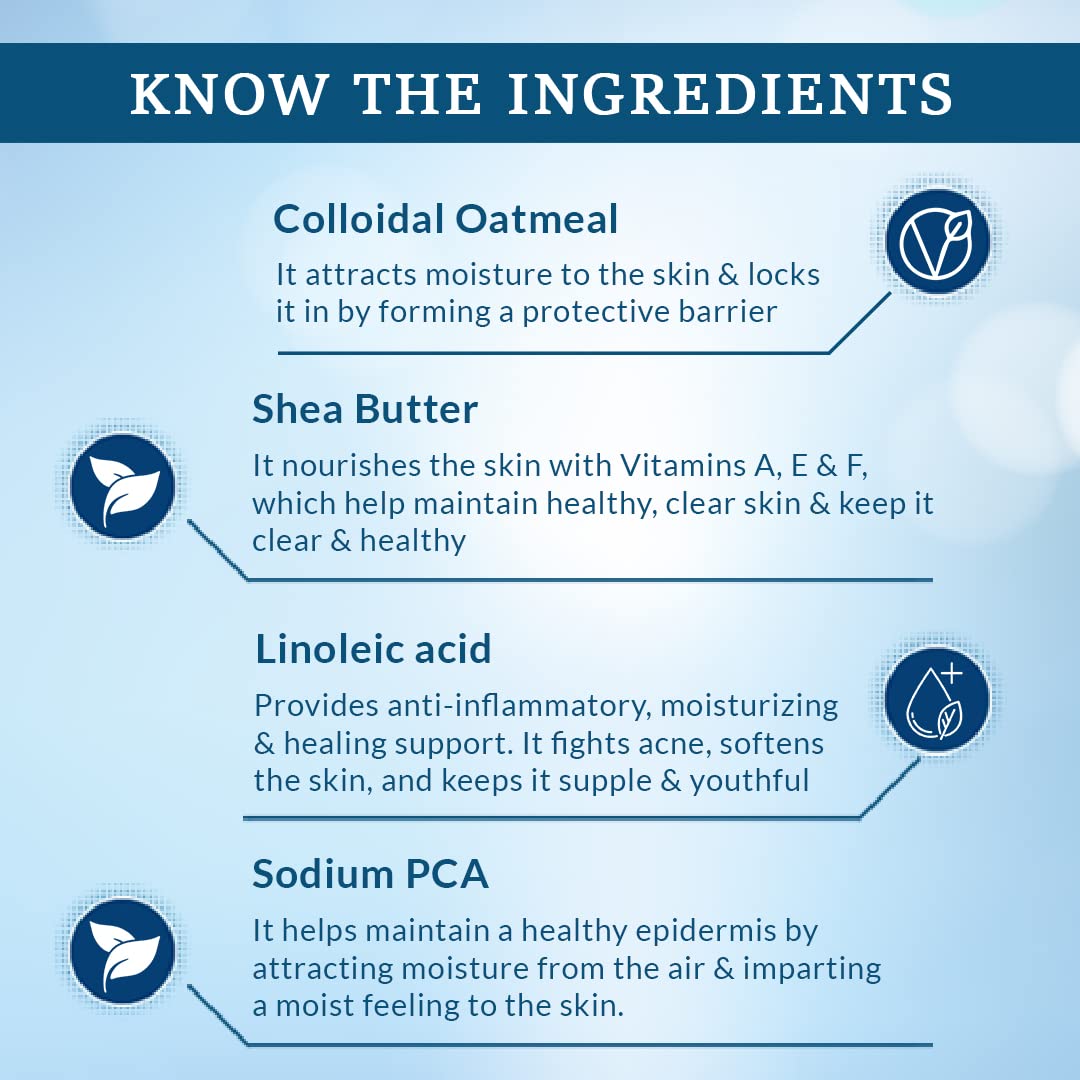 KNOW THE INGREDIENTS

Colloidal Oatmeal

It attracts moisture to the skin & locks it in by forming a protective barrier

Shea Butter

It nourishes the skin with Vitamins A, E & F, which help maintain healthy, clear skin & keep it clear & healthy

Linoleic acid

Provides anti-inflammatory, moisturizing & healing support. It fights acne, softens the skin, and keeps it supple & youthful

Sodium PCA

It helps maintain a healthy epidermis by attracting moisture from the air & imparting a moist feeling to the skin.